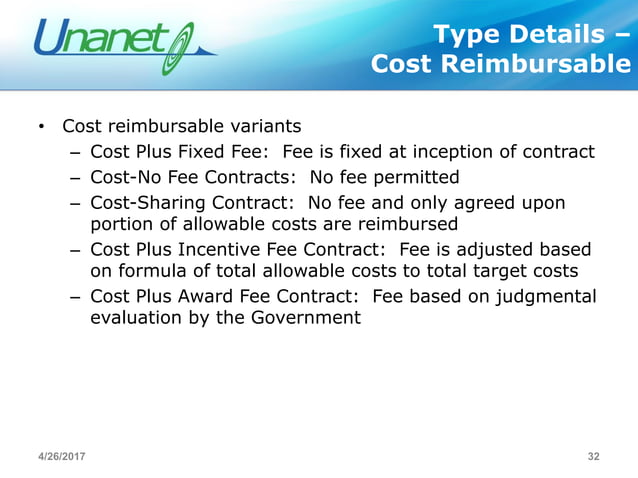 Unanet

Type Details – Cost Reimbursable

• Cost reimbursable variants
 – Cost Plus Fixed Fee: Fee is fixed at inception of contract
 – Cost-No Fee Contracts: No fee permitted
 – Cost-Sharing Contract: No fee and only agreed upon portion of allowable costs are reimbursed
 – Cost Plus Incentive Fee Contract: Fee is adjusted based on formula of total allowable costs to total target costs
 – Cost Plus Award Fee Contract: Fee based on judgmental evaluation by the Government

4/26/2017

32